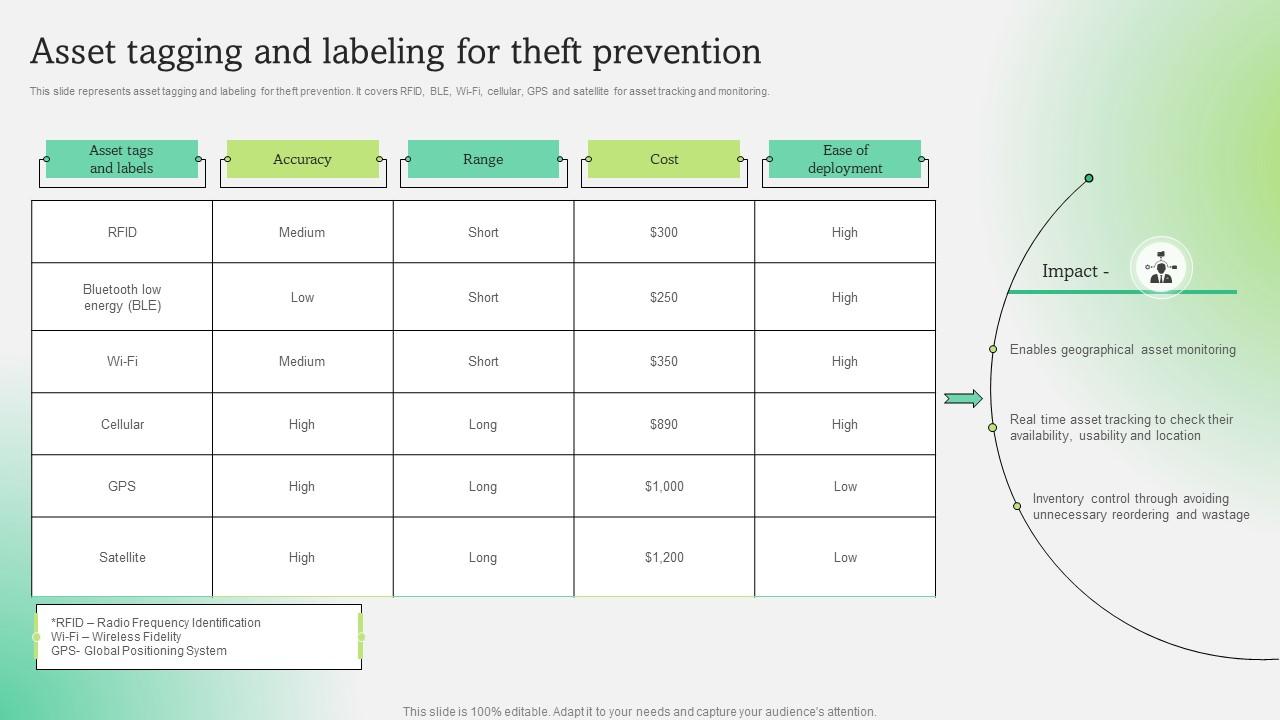 Asset tagging and labeling for theft prevention

This slide represents asset tagging and labeling for theft prevention. It covers RFID, BLE, Wi-Fi, cellular, GPS and satellite for asset tracking and monitoring.

| Asset tags and labels | Accuracy | Range | Cost | Ease of deployment |
|---|---|---|---|---|
| RFID | Medium | Short | \$300 | High |
| Bluetooth low energy (BLE) | Low | Short | \$250 | High |
| Wi-Fi | Medium | Short | \$350 | High |
| Cellular | High | Long | \$890 | High |
| GPS | High | Long | \$1,000 | Low |
| Satellite | High | Long | \$1,200 | Low |

*RFID – Radio Frequency Identification
Wi-Fi – Wireless Fidelity
GPS- Global Positioning System

Impact -

Enables geographical asset monitoring

Real time asset tracking to check their availability, usability and location

Inventory control through avoiding unnecessary reordering and wastage

This slide is 100% editable. Adapt it to your needs and capture your audience's attention.